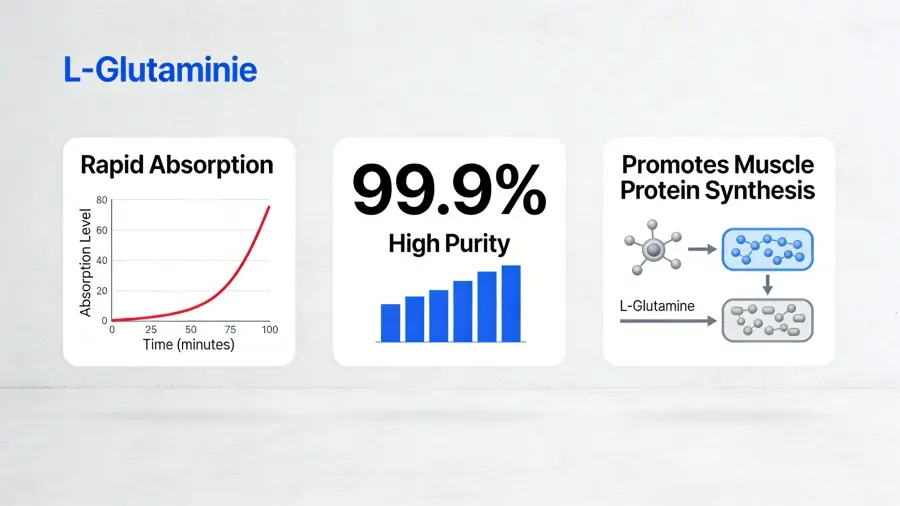 L-Glutaminie

Rapid Absorption

Absorption Level

80
60
40
20
0

0 25 50 75 100

Time (minutes)

99.9%

High Purity

Promotes Muscle Protein Synthesis

L-Glutamine